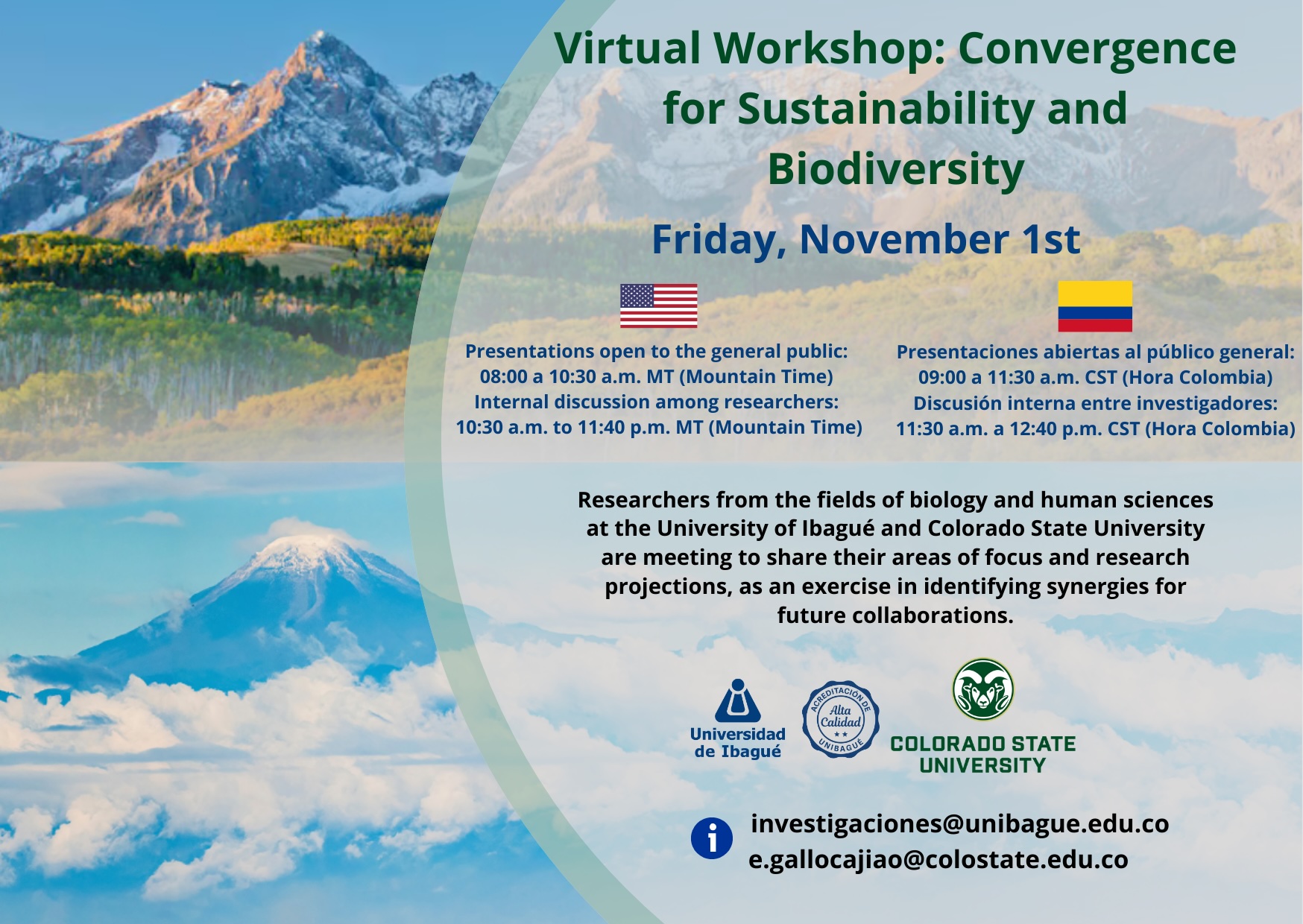 Virtual Workshop: Convergence for Sustainability and Biodiversity

Friday, November 1st

Presentations open to the general public:
08:00 a 10:30 a.m. MT (Mountain Time)
Internal discussion among researchers:
10:30 a.m. to 11:40 p.m. MT (Mountain Time)

Presentaciones abiertas al público general:
09:00 a 11:30 a.m. CST (Hora Colombia)
Discusión interna entre investigadores:
11:30 a.m. a 12:40 p.m. CST (Hora Colombia)

Researchers from the fields of biology and human sciences at the University of Ibagué and Colorado State University are meeting to share their areas of focus and research projections, as an exercise in identifying synergies for future collaborations.

Universidad de Ibagué

ACREDITACIÓN DE Alta Calidad UNIBAGUÉ

COLORADO STATE UNIVERSITY

investigaciones@unibague.edu.co
e.gallocajiao@colostate.edu.co